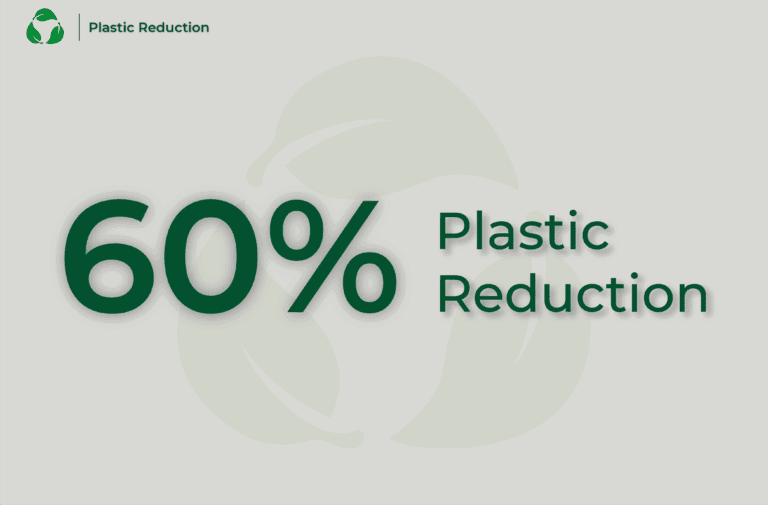 Plastic Reduction

60% Plastic Reduction